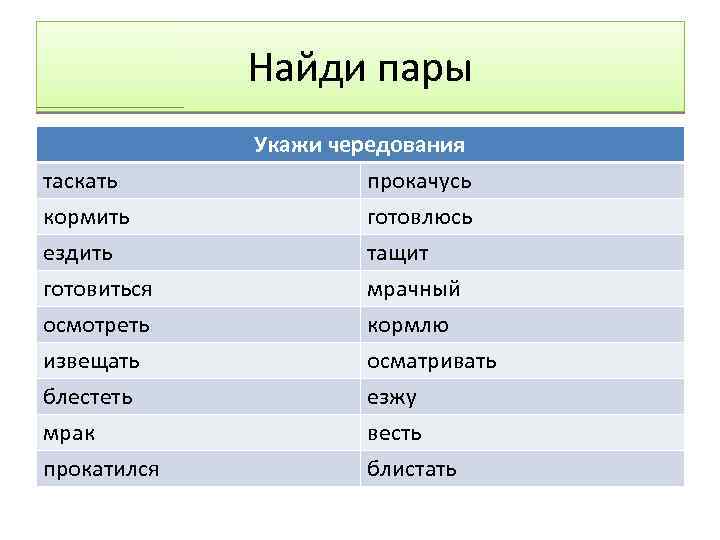 Найди пары

| Укажи чередования | |
|---|---|
| таскать | прокачусь |
| кормить | готовлюсь |
| ездить | тащит |
| готовиться | мрачный |
| осмотреть | кормлю |
| извещать | осматривать |
| блестеть | езжу |
| мрак | весть |
| прокатился | блистать |